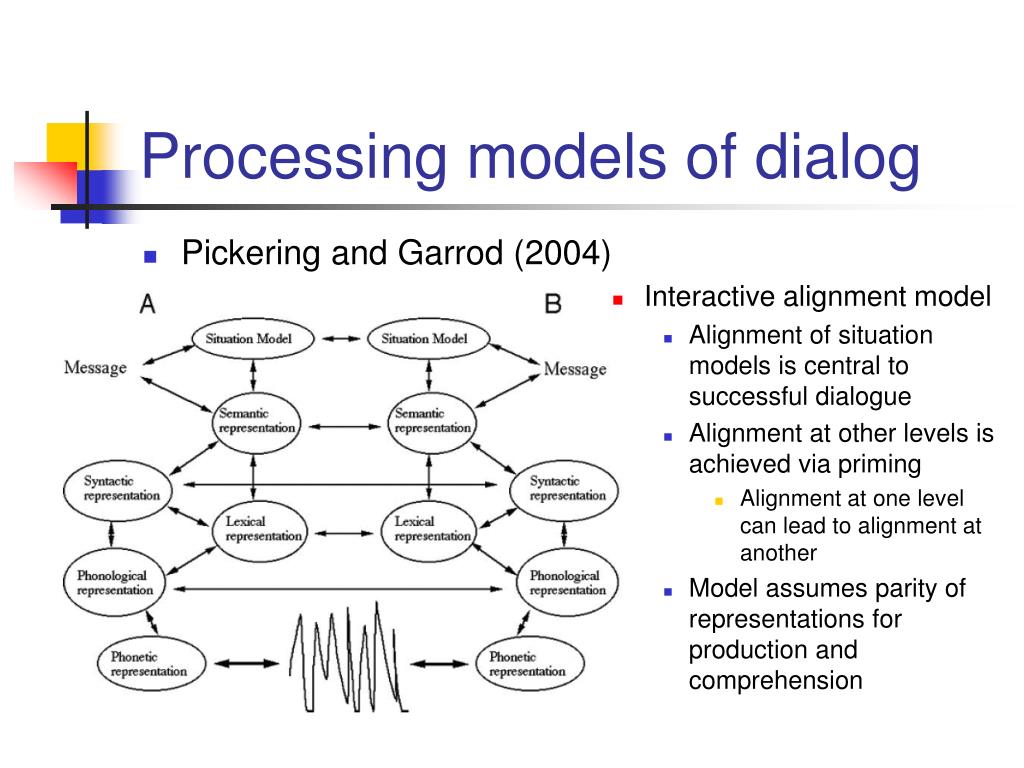 Processing models of dialog

Pickering and Garrod (2004)

A

B

Situation Model

Situation Model

Message

Message

Semantic representation

Semantic representation

Syntactic representation

Syntactic representation

Lexical representation

Lexical representation

Phonological representation

Phonological representation

Phonetic representation

Phonetic representation

Interactive alignment model
Alignment of situation models is central to successful dialogue
Alignment at other levels is achieved via priming
Alignment at one level can lead to alignment at another
Model assumes parity of representations for production and comprehension